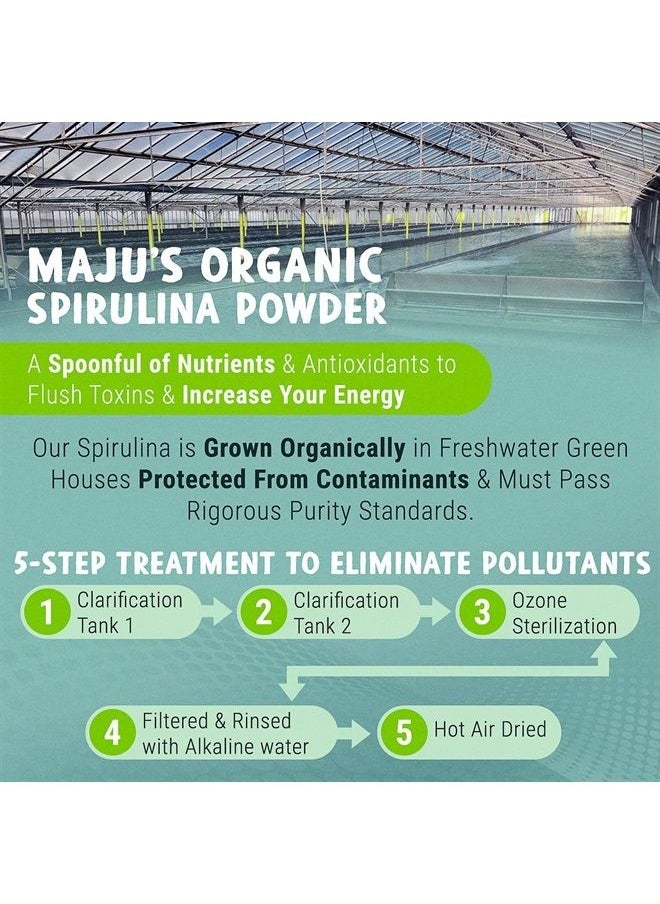 MAJU'S ORGANIC SPIRULINA POWDER

A Spoonful of Nutrients & Antioxidants to Flush Toxins & Increase Your Energy

Our Spirulina is Grown Organically in Freshwater Green Houses Protected From Contaminants & Must Pass Rigorous Purity Standards.

5-STEP TREATMENT TO ELIMINATE POLLUTANTS

1 Clarification Tank 1

2 Clarification Tank 2

3 Ozone Sterilization

4 Filtered & Rinsed with Alkaline water

5 Hot Air Dried